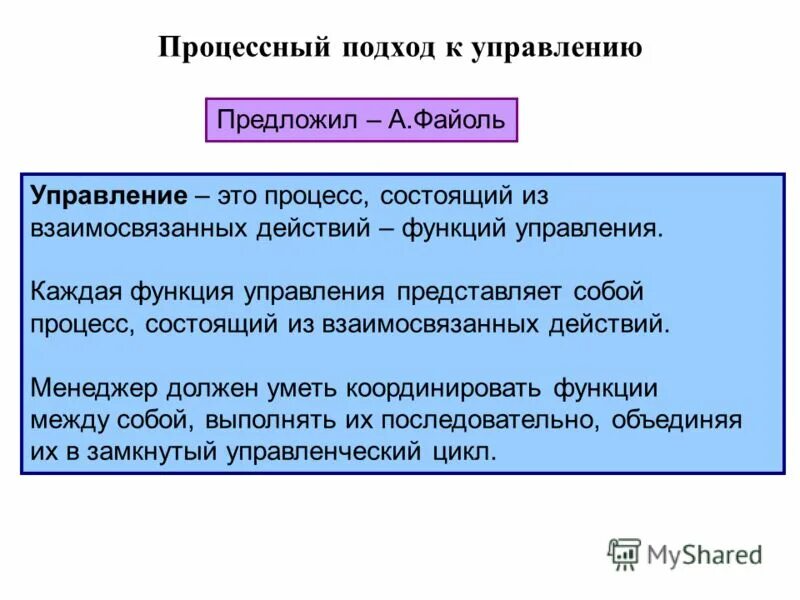 Процессный подход к управлению

Предложил – А.Файоль

Управление – это процесс, состоящий из взаимосвязанных действий – функций управления.

Каждая функция управления представляет собой процесс, состоящий из взаимосвязанных действий.

Менеджер должен уметь координировать функции между собой, выполнять их последовательно, объединяя их в замкнутый управленческий цикл.

MyShared